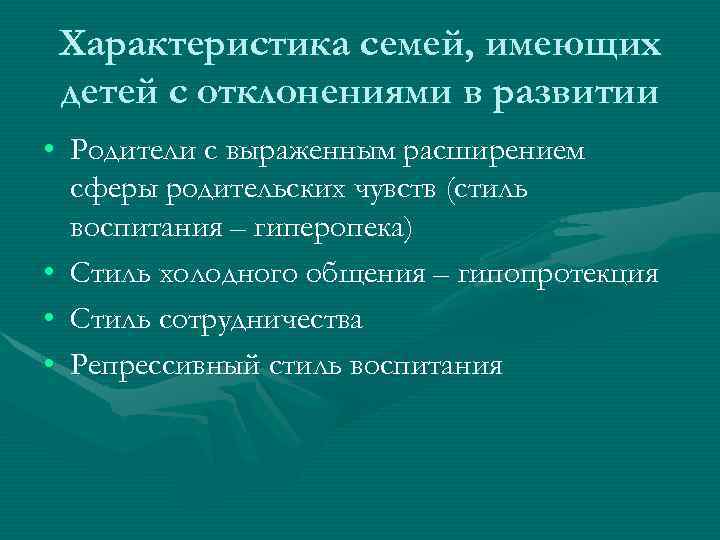 Характеристика семей, имеющих детей с отклонениями в развитии

• Родители с выраженным расширением сферы родительских чувств (стиль воспитания – гиперопека)
• Стиль холодного общения – гипопротекция
• Стиль сотрудничества
• Репрессивный стиль воспитания